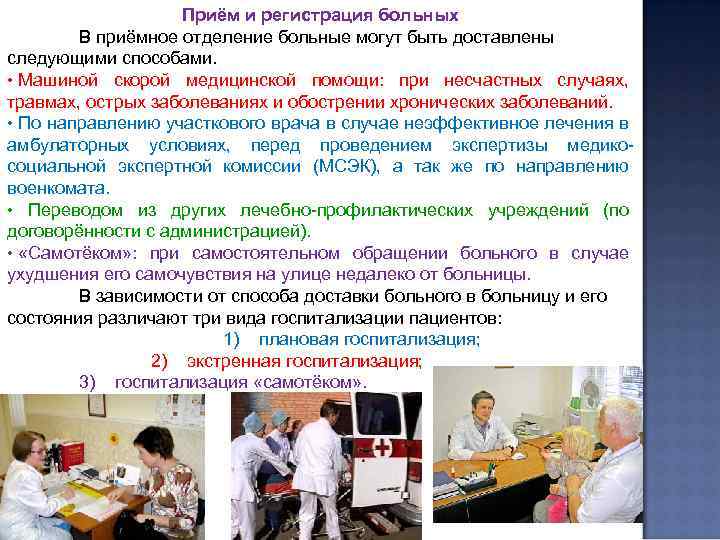 Приём и регистрация больных

В приёмное отделение больные могут быть доставлены следующими способами.

• Машиной скорой медицинской помощи: при несчастных случаях, травмах, острых заболеваниях и обострении хронических заболеваний.

• По направлению участкового врача в случае неэффективное лечения в амбулаторных условиях, перед проведением экспертизы медико-социальной экспертной комиссии (МСЭК), а так же по направлению военкомата.

• Переводом из других лечебно-профилактических учреждений (по договорённости с администрацией).

• «Самотёком»: при самостоятельном обращении больного в случае ухудшения его самочувствия на улице недалеко от больницы.

В зависимости от способа доставки больного в больницу и его состояния различают три вида госпитализации пациентов:

1) плановая госпитализация;

2) экстренная госпитализация;

3) госпитализация «самотёком».